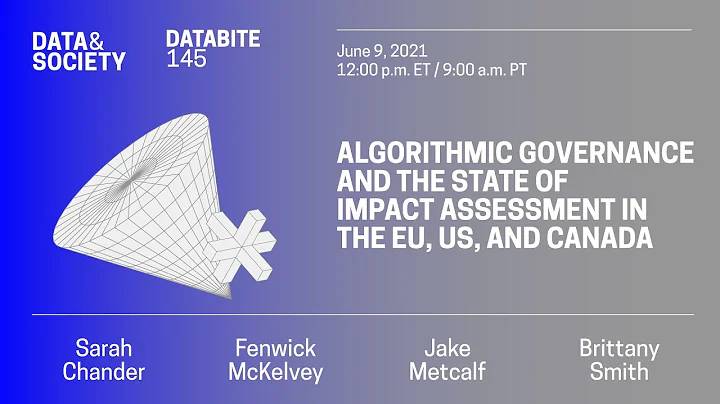 DATA&
SOCIETY

DATABITE
145

June 9, 2021
12:00 p.m. ET / 9:00 a.m. PT

ALGORITHMIC GOVERNANCE AND THE STATE OF IMPACT ASSESSMENT IN THE EU, US, AND CANADA

Sarah Chander

Fenwick McKelvey

Jake Metcalf

Brittany Smith